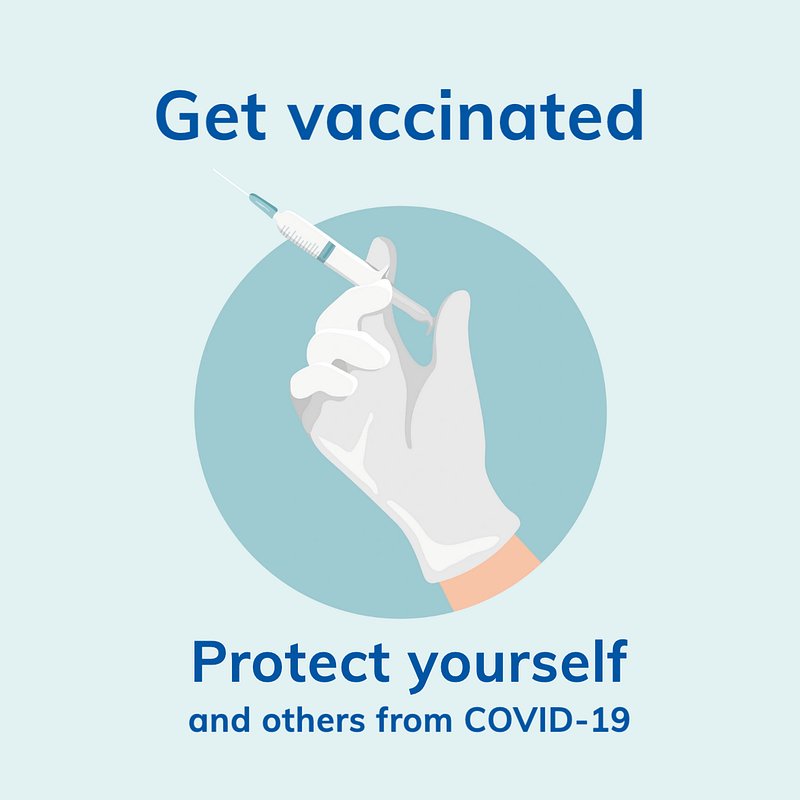 Get vaccinated

Protect yourself
and others from COVID-19